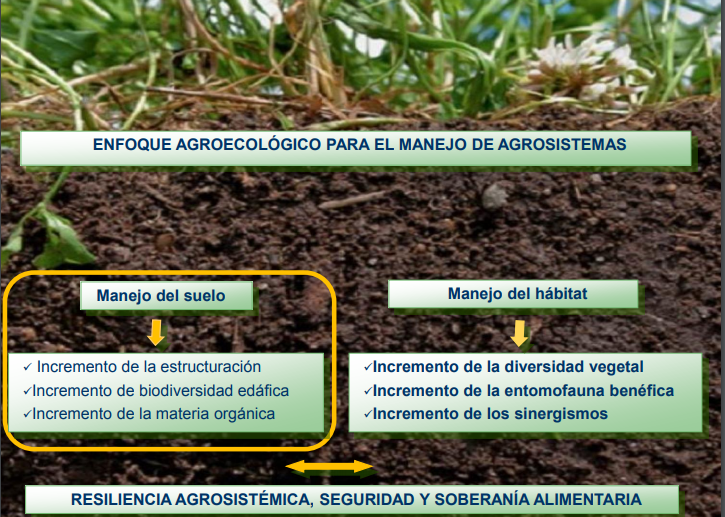 ENFOQUE AGROECOLÓGICO PARA EL MANEJO DE AGROSISTEMAS

Manejo del suelo

✓ Incremento de la estructuración
✓Incremento de biodiversidad edáfica
✓Incremento de la materia orgánica

Manejo del hábitat

✓Incremento de la diversidad vegetal
✓Incremento de la entomofauna benéfica
✓Incremento de los sinergismos

RESILIENCIA AGROSISTÉMICA, SEGURIDAD Y SOBERANÍA ALIMENTARIA